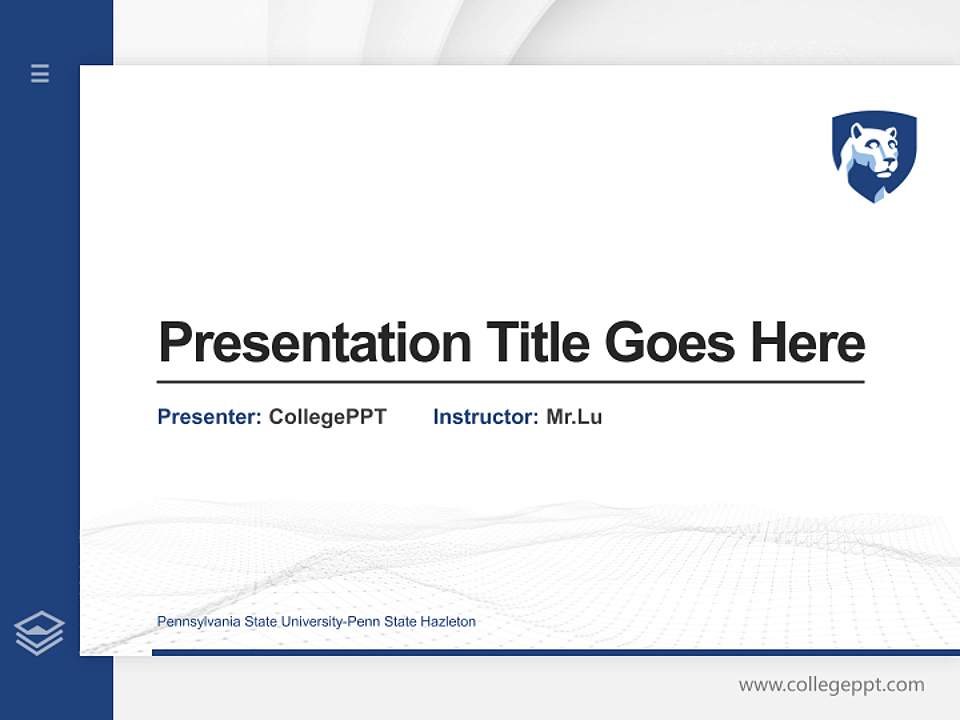 Presentation Title Goes Here

Presenter: CollegePPT Instructor: Mr.Lu

Pennsylvania State University-Penn State Hazleton

www.collegeppt.com